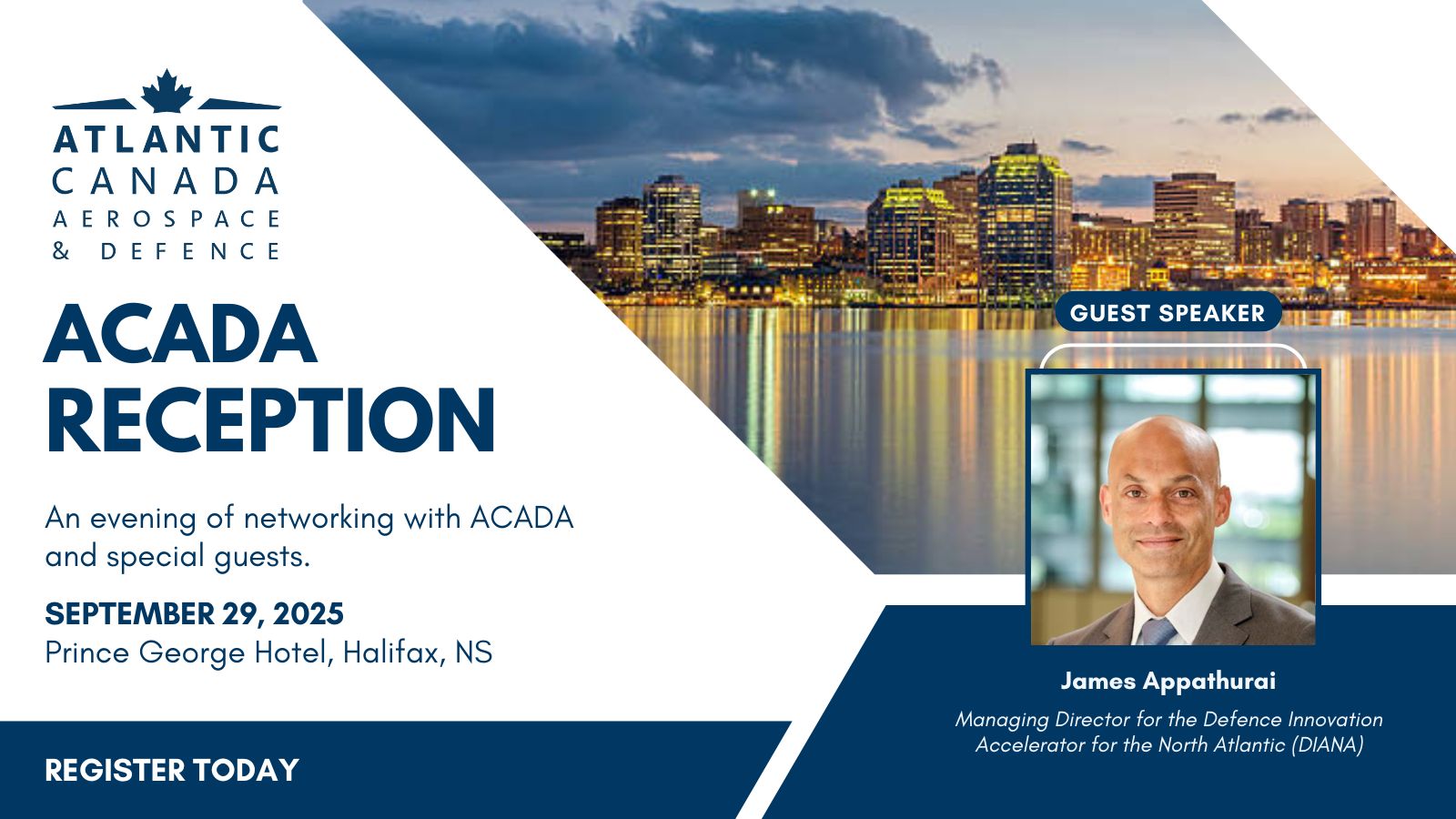 ATLANTIC CANADA AEROSPACE & DEFENCE

ACADA RECEPTION

An evening of networking with ACADA and special guests.

SEPTEMBER 29, 2025
Prince George Hotel, Halifax, NS

REGISTER TODAY

GUEST SPEAKER

James Appathurai

Managing Director for the Defence Innovation Accelerator for the North Atlantic (DIANA)